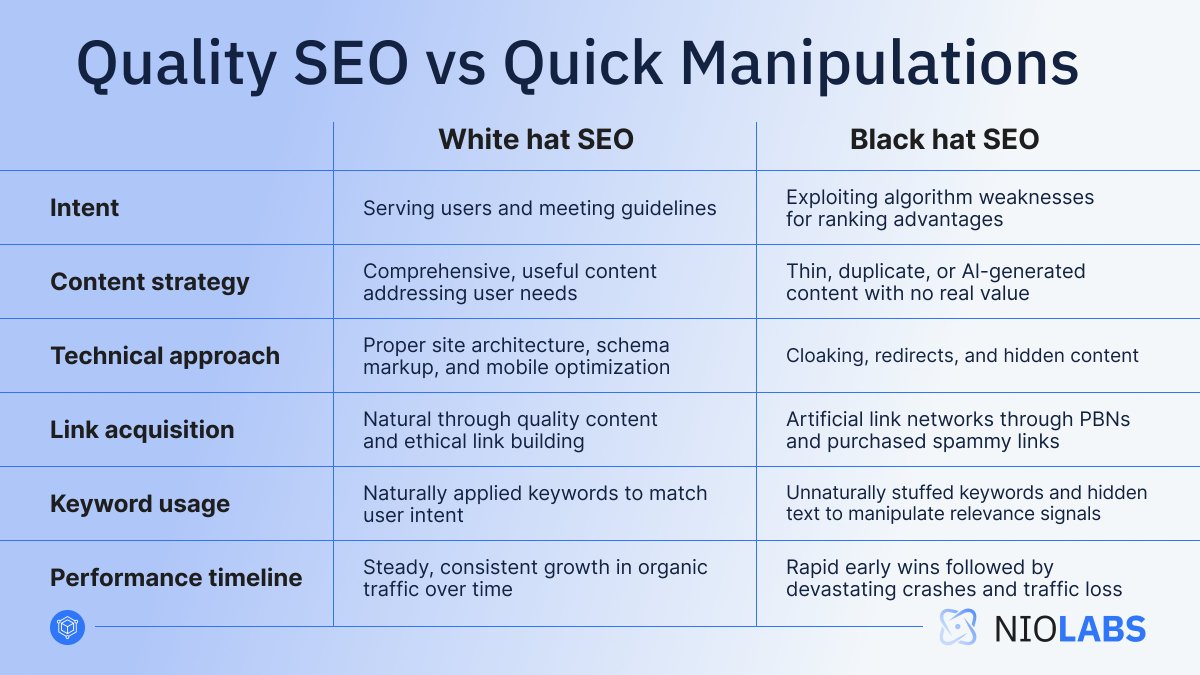 Quality SEO vs Quick Manipulations

| | White hat SEO | Black hat SEO |
|---|---|---|
| Intent | Serving users and meeting guidelines | Exploiting algorithm weaknesses for ranking advantages |
| Content strategy | Comprehensive, useful content addressing user needs | Thin, duplicate, or AI-generated content with no real value |
| Technical approach | Proper site architecture, schema markup, and mobile optimization | Cloaking, redirects, and hidden content |
| Link acquisition | Natural through quality content and ethical link building | Artificial link networks through PBNs and purchased spammy links |
| Keyword usage | Naturally applied keywords to match user intent | Unnaturally stuffed keywords and hidden text to manipulate relevance signals |
| Performance timeline | Steady, consistent growth in organic traffic over time | Rapid early wins followed by devastating crashes and traffic loss |

NIOLABS